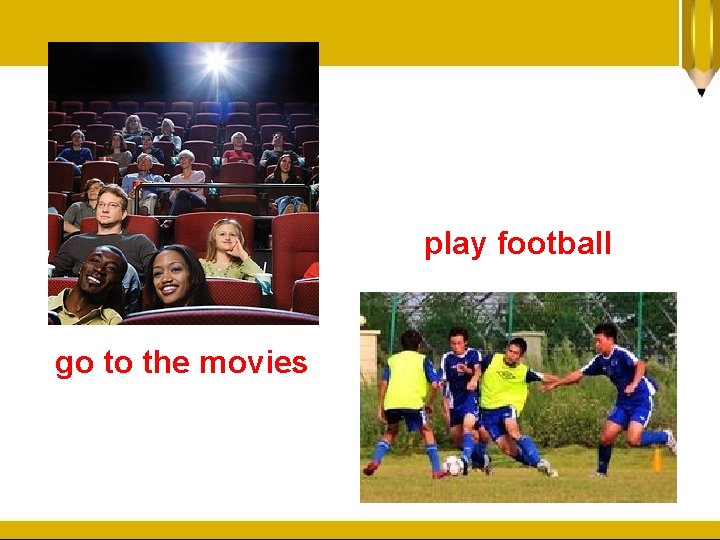 go to the movies

play football